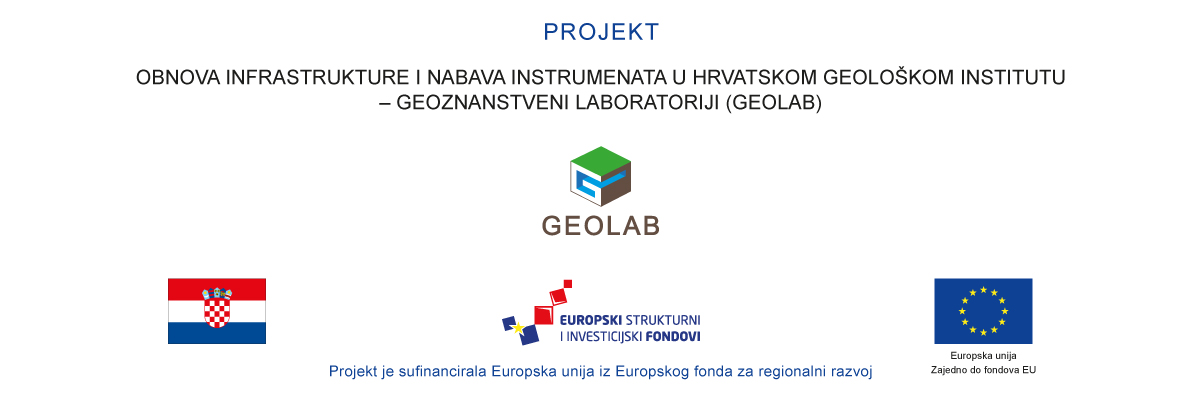 PROJEKT

OBNOVA INFRASTRUKTURE I NABAVA INSTRUMENATA U HRVATSKOM GEOLOŠKOM INSTITUTU – GEOZNANSTVENI LABORATORIJI (GEOLAB)

GEOLAB

EUROPSKI STRUKTURNI I INVESTICIJSKI FONDOVI

Projekt je sufinancirala Europska unija iz Europskog fonda za regionalni razvoj

Europska unija
Zajedno do fondova EU